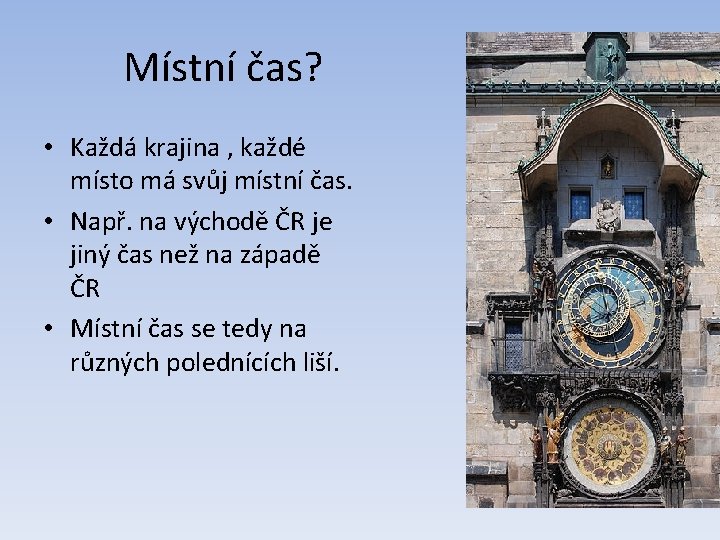 Místní čas?

• Každá krajina , každé místo má svůj místní čas.

• Např. na východě ČR je jiný čas než na západě ČR

• Místní čas se tedy na různých polednících liší.